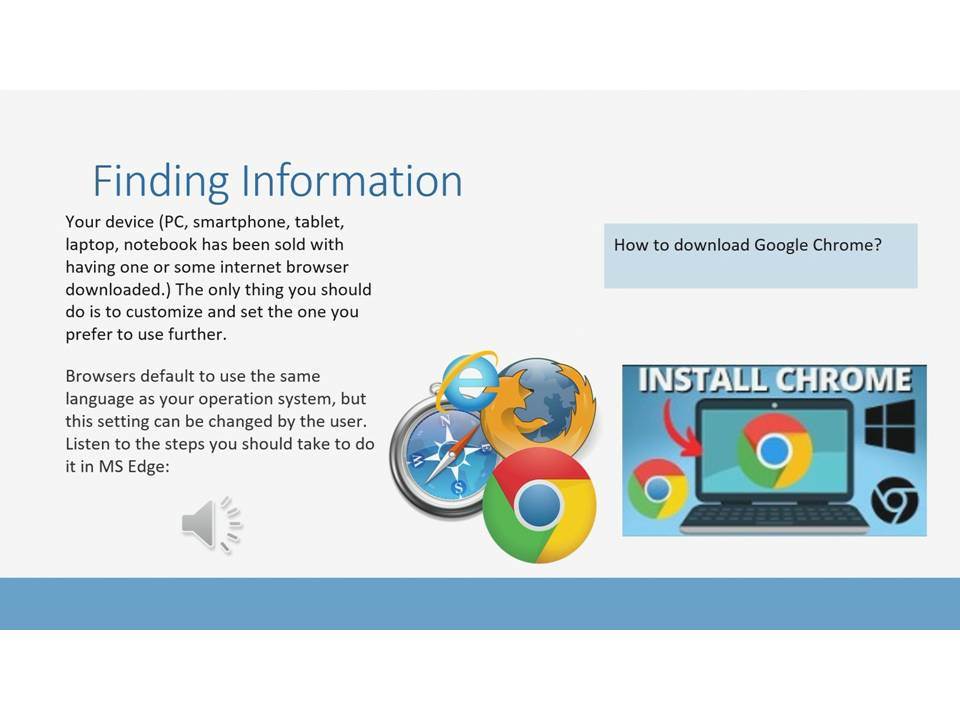 Finding Information

Your device (PC, smartphone, tablet, laptop, notebook has been sold with having one or some internet browser downloaded.) The only thing you should do is to customize and set the one you prefer to use further.

Browsers default to use the same language as your operation system, but this setting can be changed by the user. Listen to the steps you should take to do it in MS Edge:

How to download Google Chrome?

INSTALL CHROME